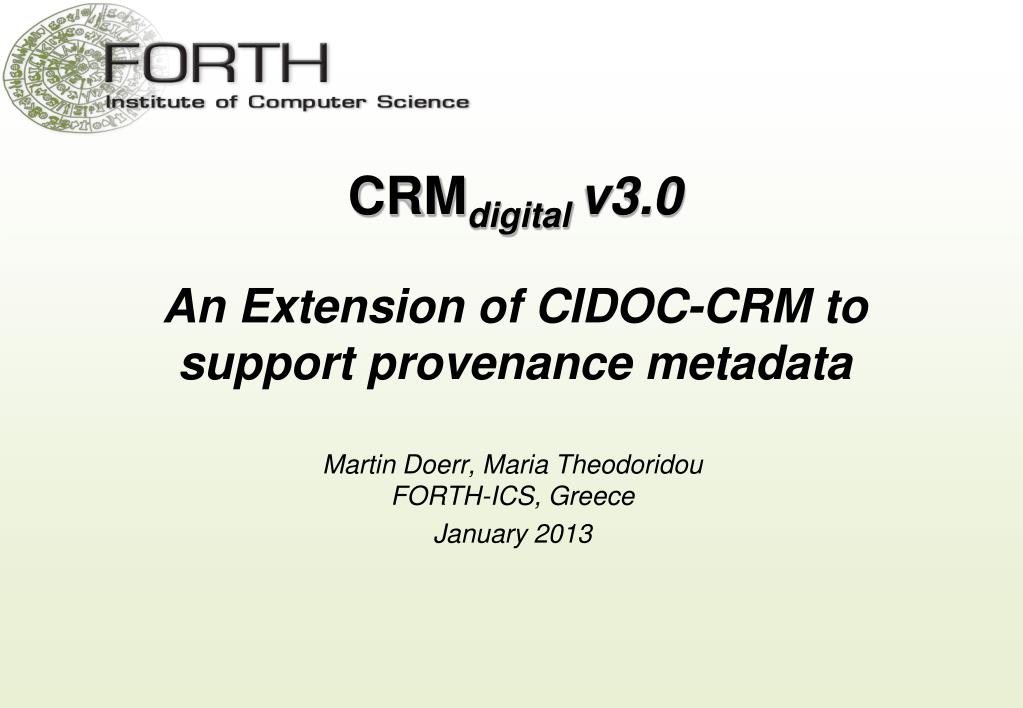 FORTH
Institute of Computer Science

CRM$_{digital}$ v3.0

An Extension of CIDOC-CRM to support provenance metadata

Martin Doerr, Maria Theodoridou
FORTH-ICS, Greece
January 2013